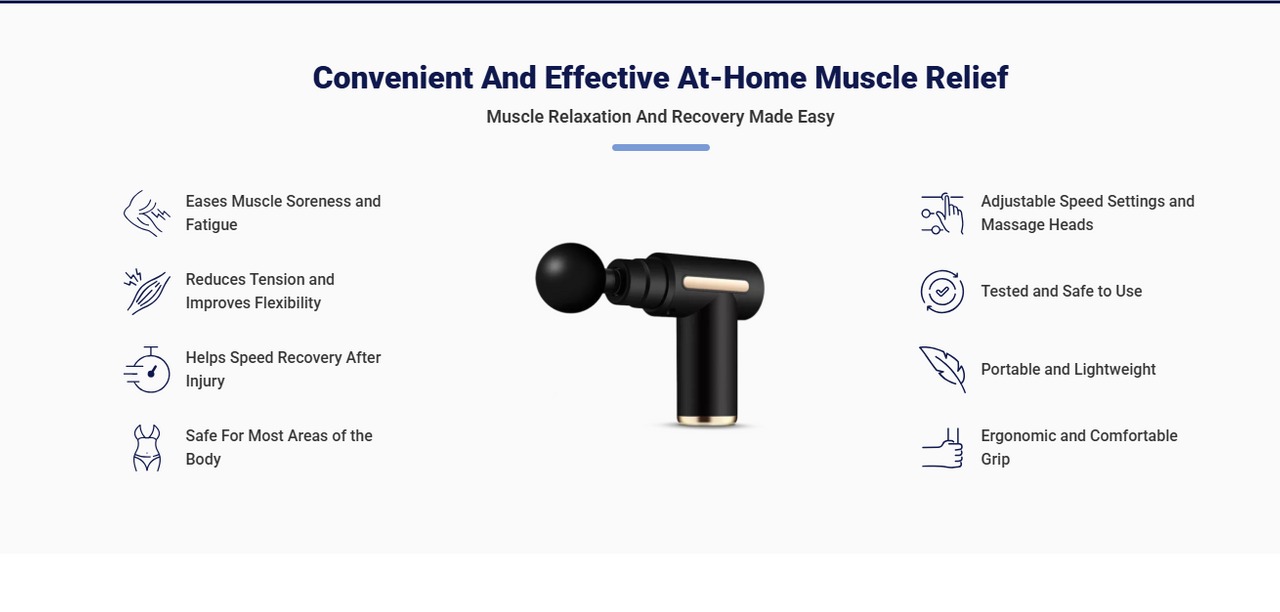 Convenient And Effective At-Home Muscle Relief

Muscle Relaxation And Recovery Made Easy

Eases Muscle Soreness and Fatigue

Reduces Tension and Improves Flexibility

Helps Speed Recovery After Injury

Safe For Most Areas of the Body

Adjustable Speed Settings and Massage Heads

Tested and Safe to Use

Portable and Lightweight

Ergonomic and Comfortable Grip